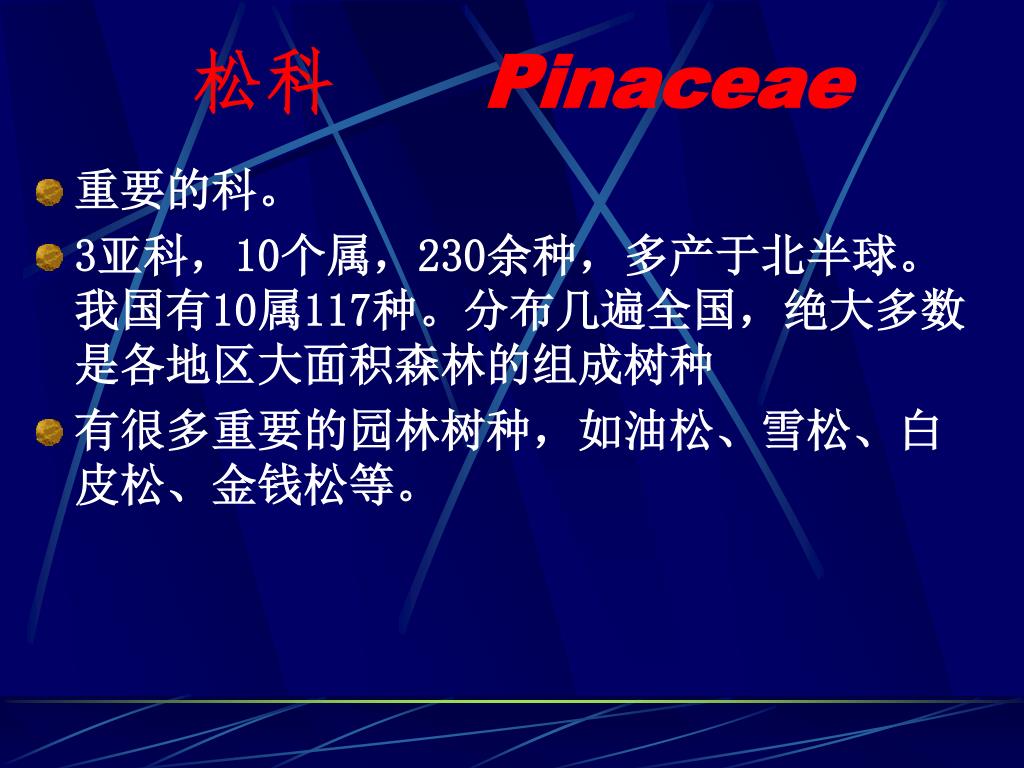 松科 Pinaceae

重要的科。

3亚科，10个属，230余种，多产于北半球。我国有10属117种。分布几遍全国，绝大多数是各地区大面积森林的组成树种

有很多重要的园林树种，如油松、雪松、白皮松、金钱松等。